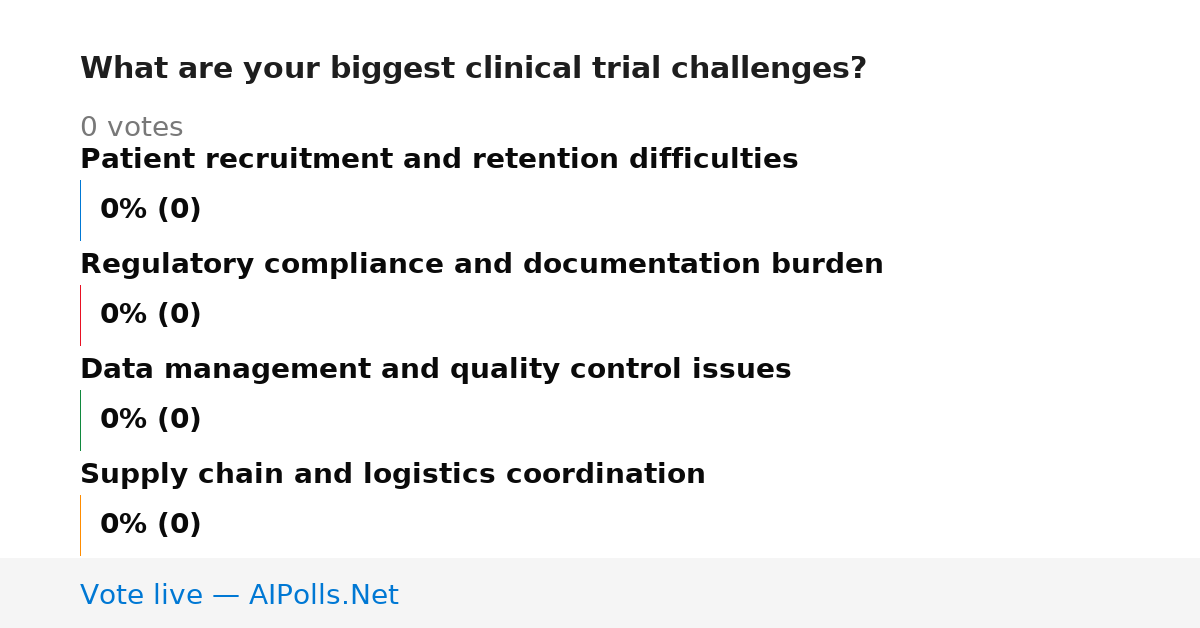 What are your biggest clinical trial challenges?

0 votes

Patient recruitment and retention difficulties

0% (0)

Regulatory compliance and documentation burden

0% (0)

Data management and quality control issues

0% (0)

Supply chain and logistics coordination

0% (0)

Vote live — AIPolls.Net